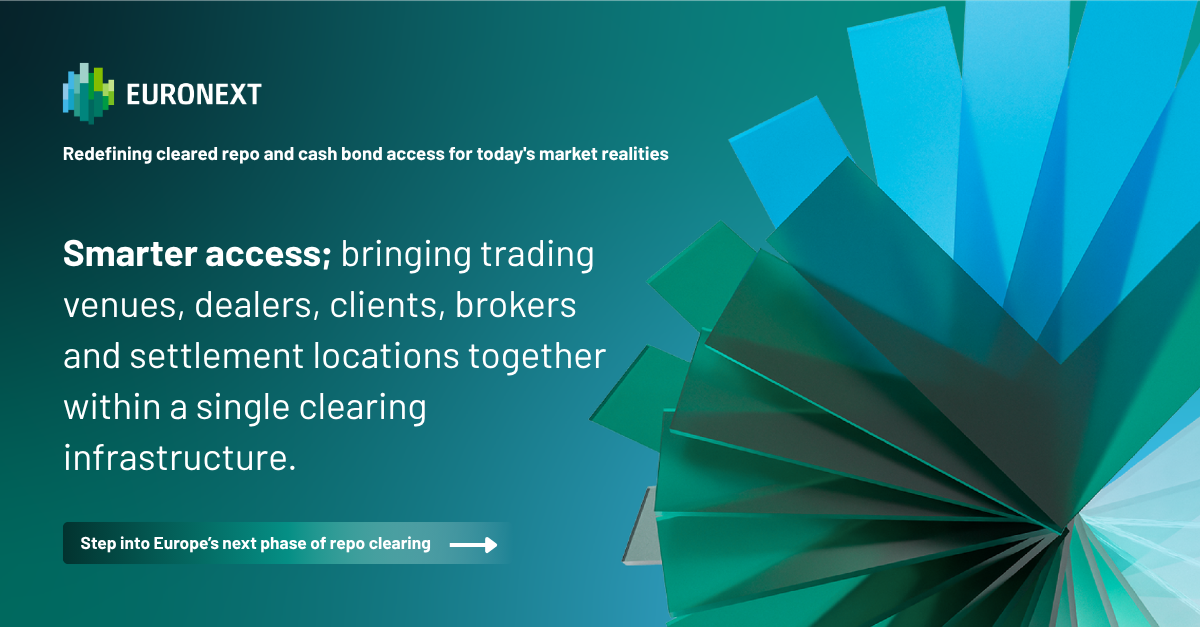 EURONEXT

Redefining cleared repo and cash bond access for today's market realities

Smarter access; bringing trading venues, dealers, clients, brokers and settlement locations together within a single clearing infrastructure.

Step into Europe's next phase of repo clearing